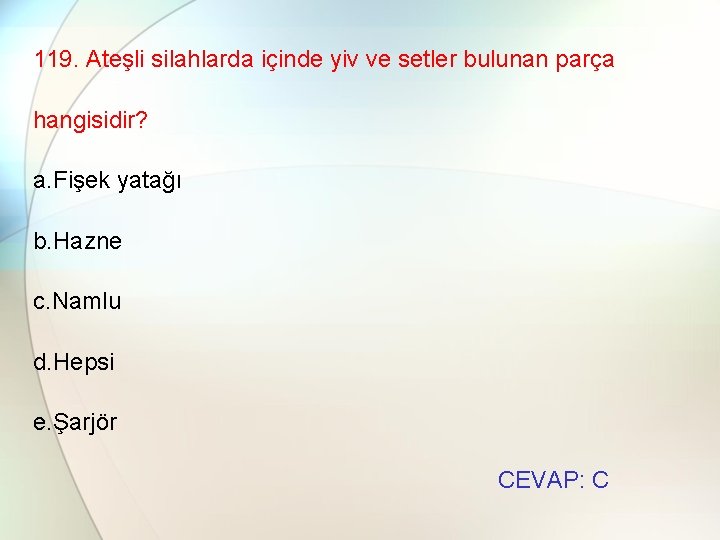 119. Ateşli silahlarda içinde yiv ve setler bulunan parça hangisidir?

a.Fişek yatağı

b.Hazne

c.Namlu

d.Hepsi

e.Şarjör

CEVAP: C